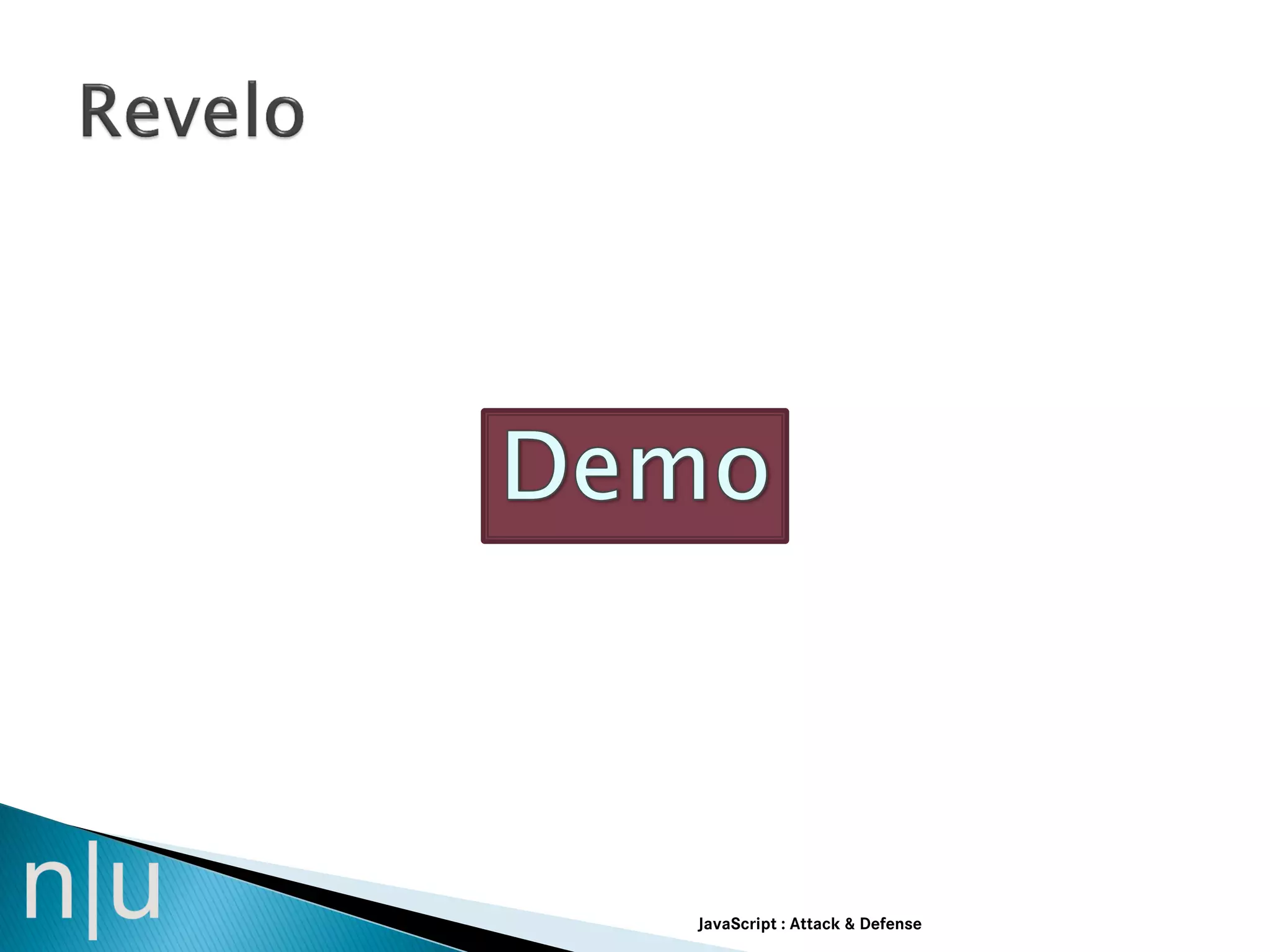 Revelo

Demo

n|u

JavaScript : Attack & Defense